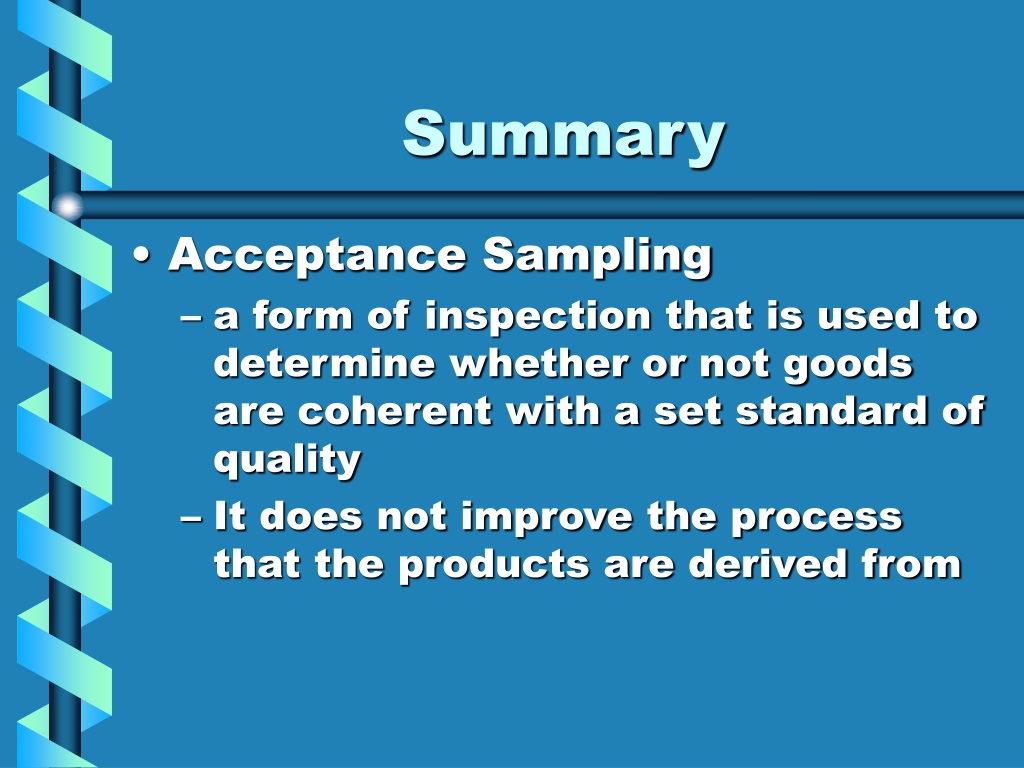 Summary

• Acceptance Sampling
– a form of inspection that is used to determine whether or not goods are coherent with a set standard of quality
– It does not improve the process that the products are derived from